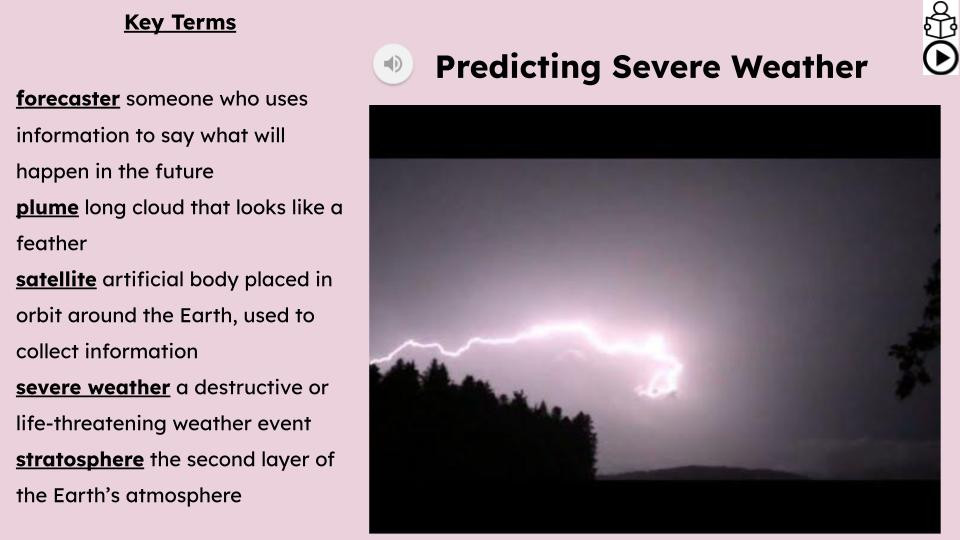 Key Terms

forecaster someone who uses information to say what will happen in the future
plume long cloud that looks like a feather
satellite artificial body placed in orbit around the Earth, used to collect information
severe weather a destructive or life-threatening weather event
stratosphere the second layer of the Earth's atmosphere

Predicting Severe Weather